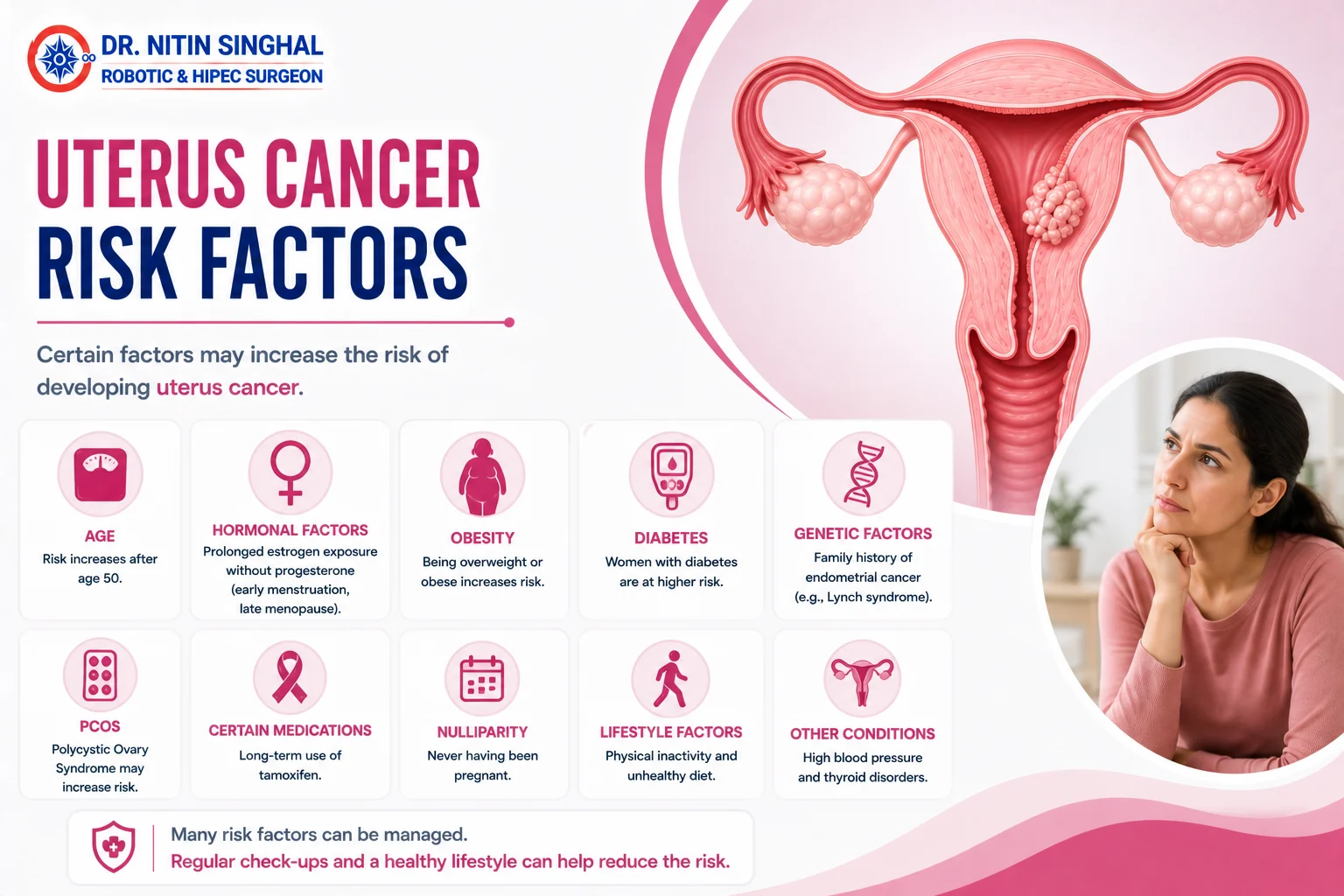 DR. NITIN SINGHAL
ROBOTIC & HIPEC SURGEON

UTERUS CANCER
RISK FACTORS

Certain factors may increase the risk of developing uterus cancer.

AGE
Risk increases after age 50.

HORMONAL FACTORS
Prolonged estrogen exposure without progesterone (early menstruation, late menopause).

OBESITY
Being overweight or obese increases risk.

DIABETES
Women with diabetes are at higher risk.

GENETIC FACTORS
Family history of endometrial cancer (e.g., Lynch syndrome).

PCOS
Polycystic Ovary Syndrome may increase risk.

CERTAIN MEDICATIONS
Long-term use of tamoxifen.

NULLIPARITY
Never having been pregnant.

LIFESTYLE FACTORS
Physical inactivity and unhealthy diet.

OTHER CONDITIONS
High blood pressure and thyroid disorders.

Many risk factors can be managed.
Regular check-ups and a healthy lifestyle can help reduce the risk.